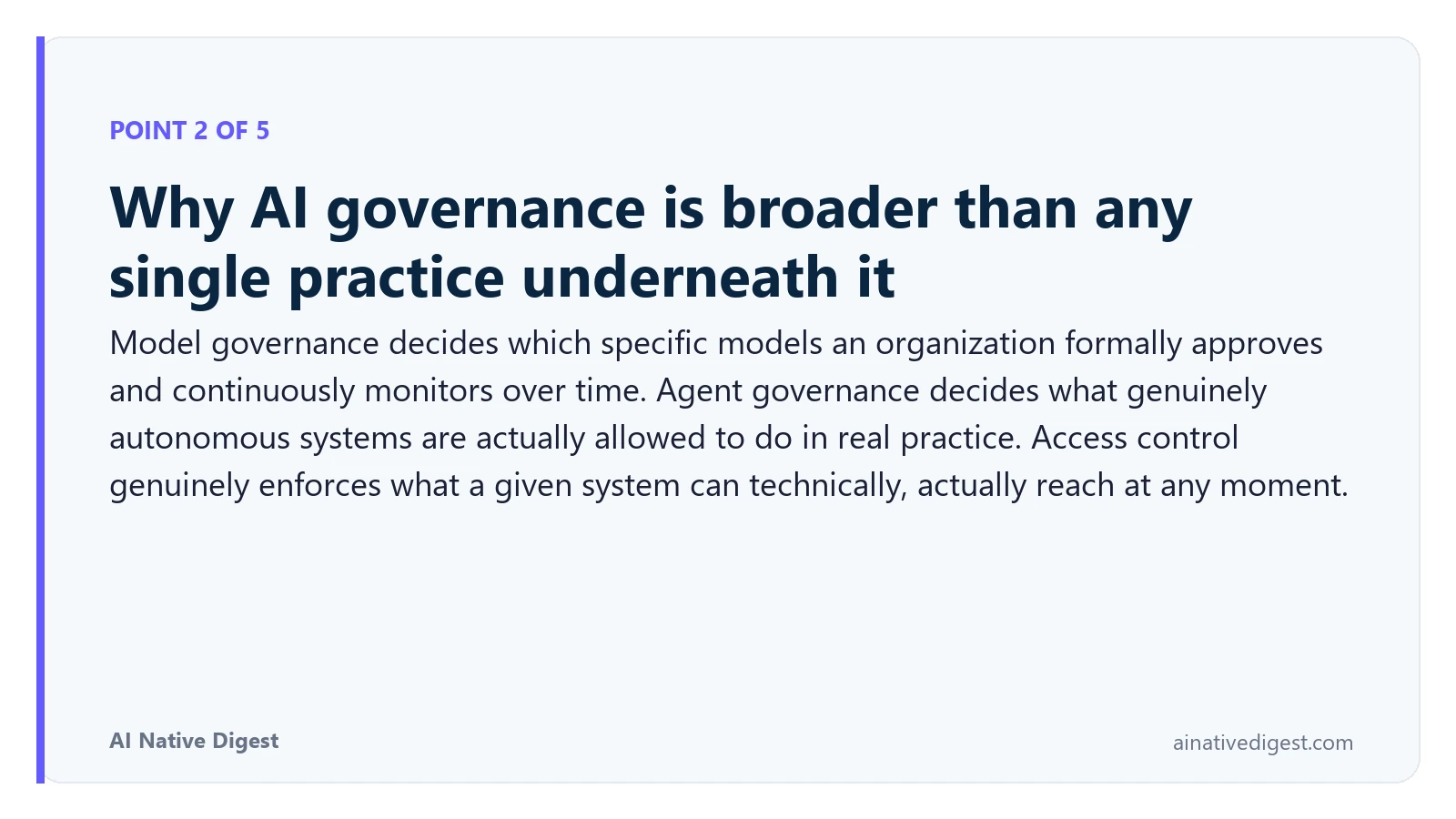 POINT 2 OF 5

Why AI governance is broader than any single practice underneath it

Model governance decides which specific models an organization formally approves and continuously monitors over time. Agent governance decides what genuinely autonomous systems are actually allowed to do in real practice. Access control genuinely enforces what a given system can technically, actually reach at any moment.

AI Native Digest

ainativedigest.com